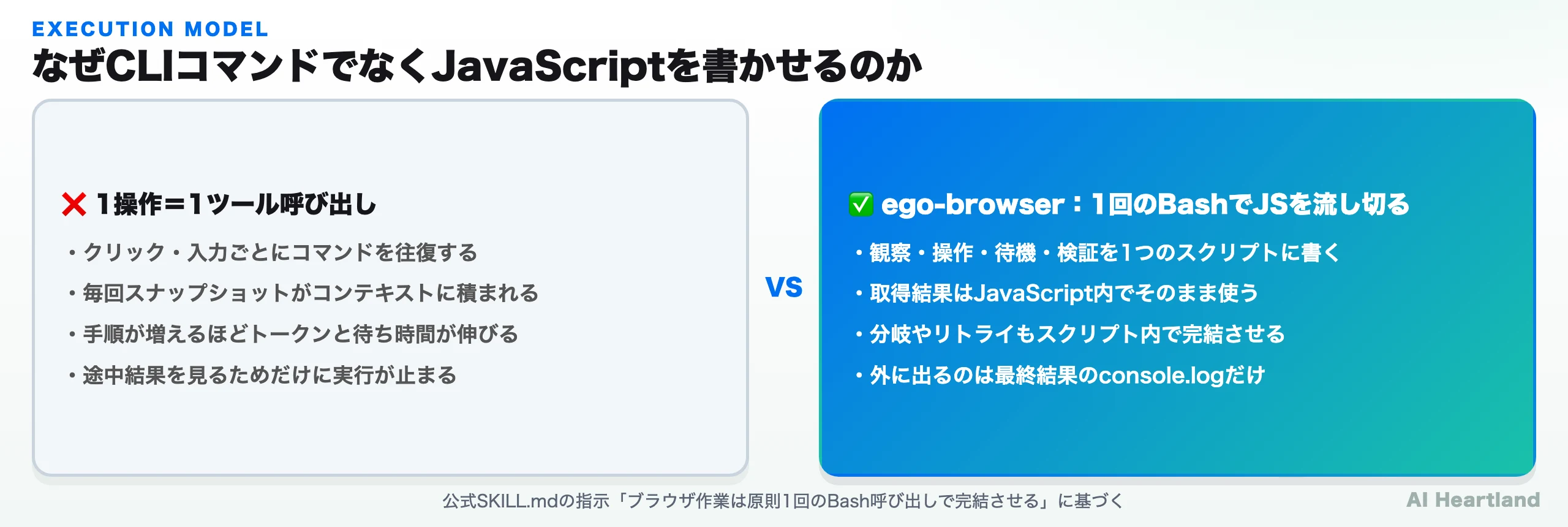 EXECUTION MODEL

なぜCLIコマンドでなくJavaScriptを書かせるのか

❌ 1操作＝1ツール呼び出し

・クリック・入力ごとにコマンドを往復する

・毎回スナップショットがコンテキストに積まれる

・手順が増えるほどトークンと待ち時間が伸びる

・途中結果を見るためだけに実行が止まる

VS

✅ ego-browser：1回のBashでJSを流し切る

・観察・操作・待機・検証を1つのスクリプトに書く

・取得結果はJavaScript内でそのまま使う

・分岐やリトライもスクリプト内で完結させる

・外に出るのは最終結果のconsole.logだけ

公式SKILL.mdの指示「ブラウザ作業は原則1回のBash呼び出しで完結させる」に基づく

AI Heartland